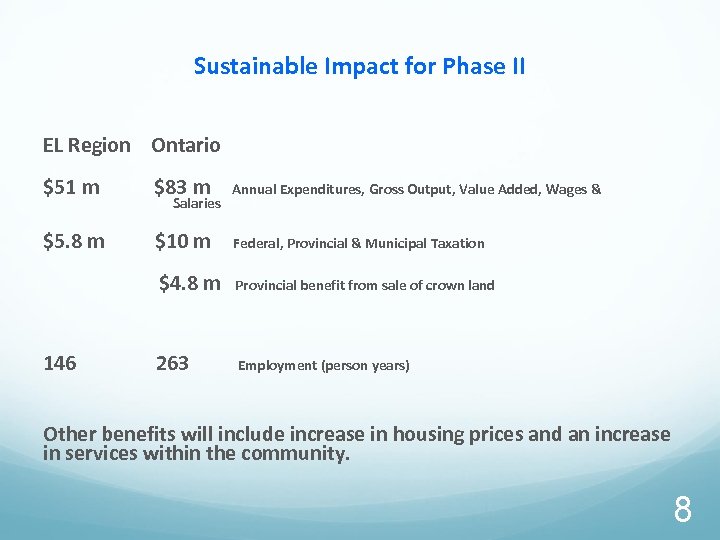 Sustainable Impact for Phase II

EL Region Ontario

\$51 m \$83 m Annual Expenditures, Gross Output, Value Added, Wages & Salaries

\$5.8 m \$10 m Federal, Provincial & Municipal Taxation

\$4.8 m Provincial benefit from sale of crown land

146 263 Employment (person years)

Other benefits will include increase in housing prices and an increase in services within the community.

8